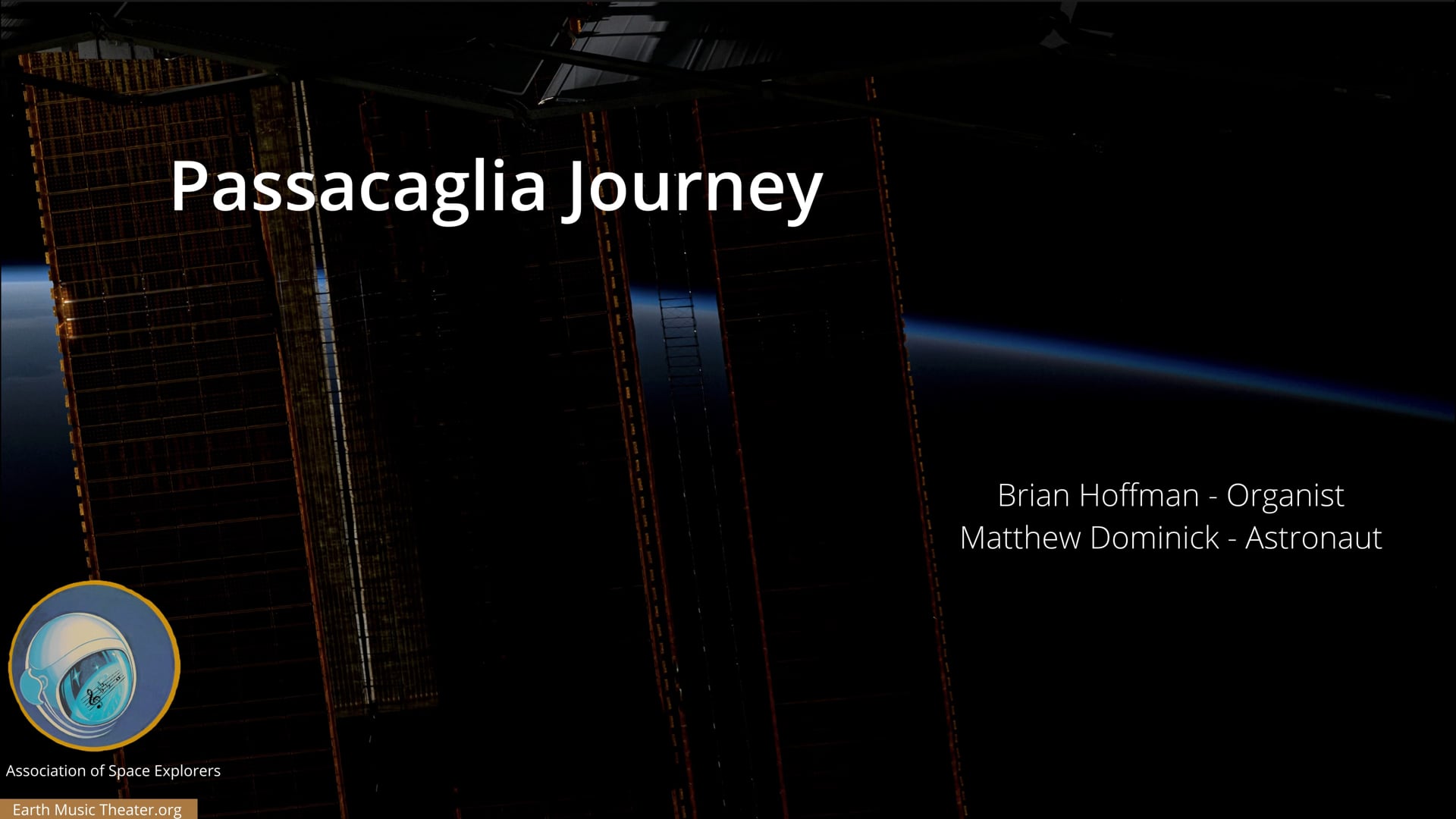 Passacaglia Journey

Brian Hoffman - Organist
Matthew Dominick - Astronaut

Association of Space Explorers

Earth Music Theater.org